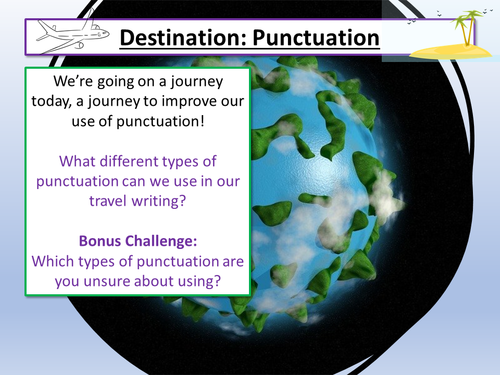 Destination: Punctuation

We're going on a journey today, a journey to improve our use of punctuation!

What different types of punctuation can we use in our travel writing?

Bonus Challenge:
Which types of punctuation are you unsure about using?